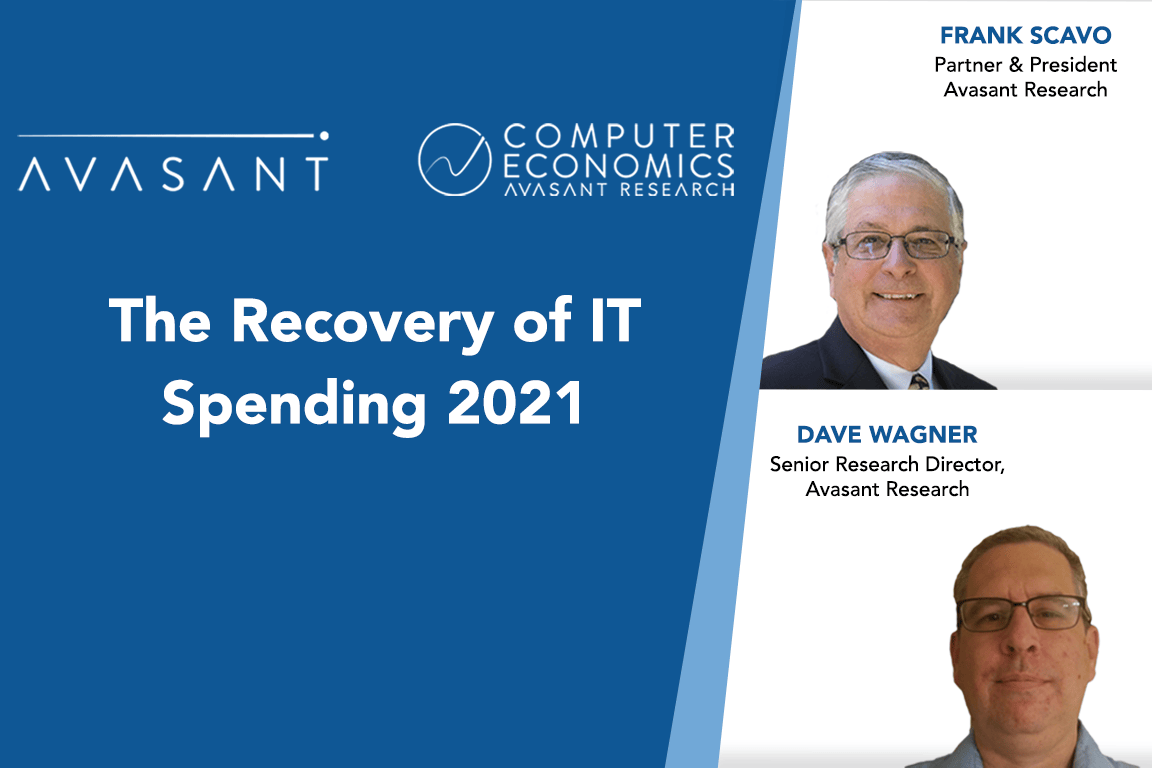 AVASANT

COMPUTER ECONOMICS
AVASANT RESEARCH

The Recovery of IT Spending 2021

FRANK SCAVO
Partner & President
Avasant Research

DAVE WAGNER
Senior Research Director,
Avasant Research